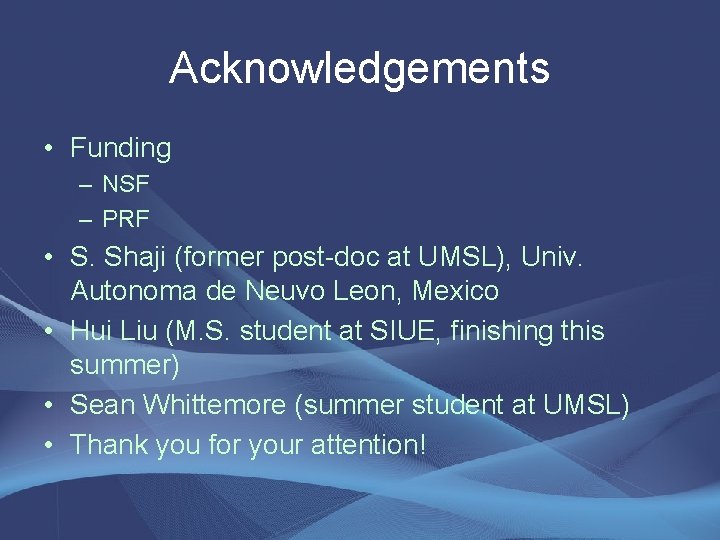 Acknowledgements

• Funding
– NSF
– PRF
• S. Shaji (former post-doc at UMSL), Univ. Autonoma de Neuvo Leon, Mexico
• Hui Liu (M.S. student at SIUE, finishing this summer)
• Sean Whittemore (summer student at UMSL)
• Thank you for your attention!